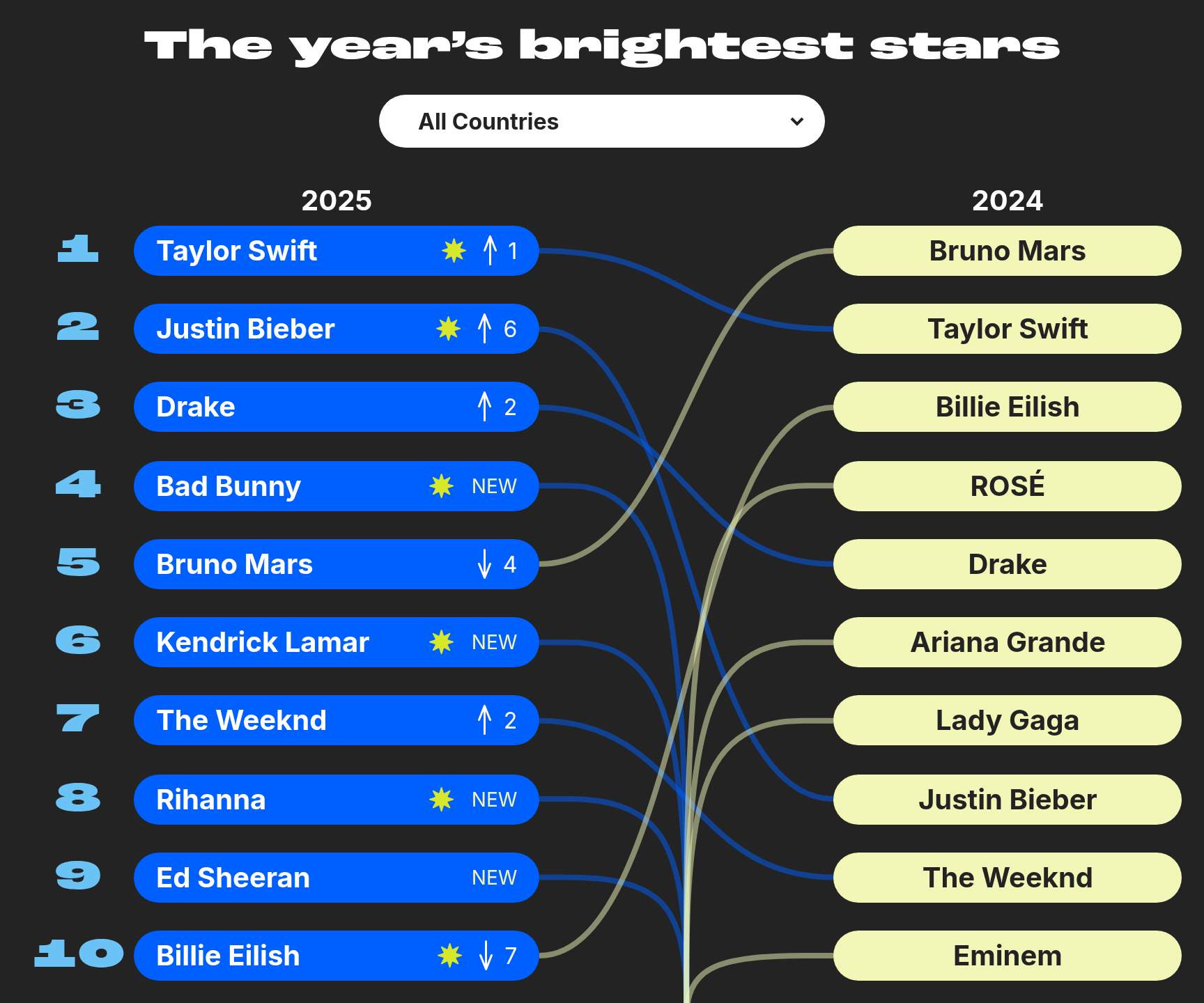 The year's brightest stars

All Countries

2025

1 Taylor Swift ↑ 1

2 Justin Bieber ↑ 6

3 Drake ↑ 2

4 Bad Bunny NEW

5 Bruno Mars ↓ 4

6 Kendrick Lamar NEW

7 The Weeknd ↑ 2

8 Rihanna NEW

9 Ed Sheeran NEW

10 Billie Eilish ↓ 7

2024

Bruno Mars

Taylor Swift

Billie Eilish

ROSÉ

Drake

Ariana Grande

Lady Gaga

Justin Bieber

The Weeknd

Eminem